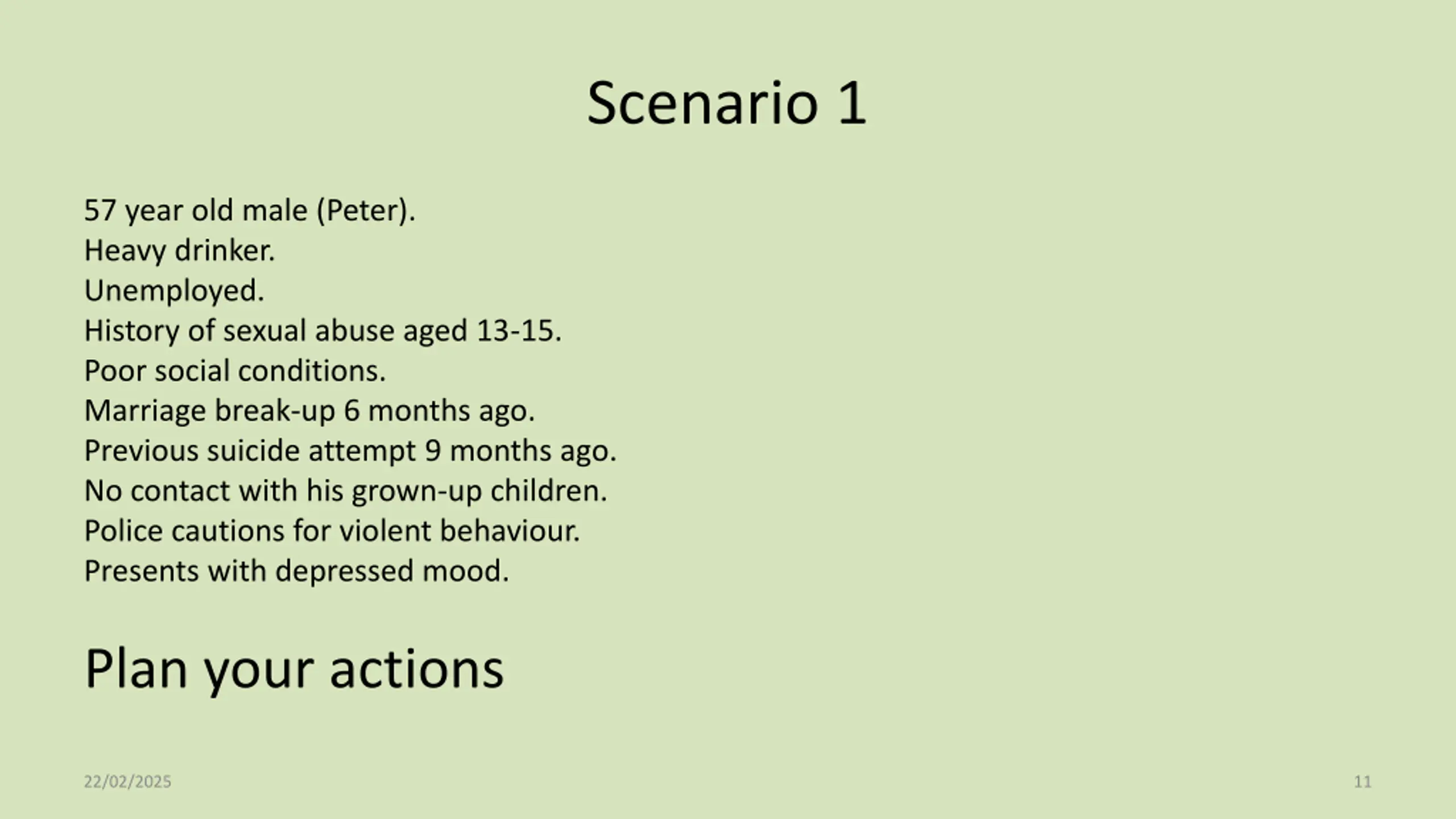 Scenario 1

57 year old male (Peter).
Heavy drinker.
Unemployed.
History of sexual abuse aged 13-15.
Poor social conditions.
Marriage break-up 6 months ago.
Previous suicide attempt 9 months ago.
No contact with his grown-up children.
Police cautions for violent behaviour.
Presents with depressed mood.

Plan your actions

22/02/2025

11